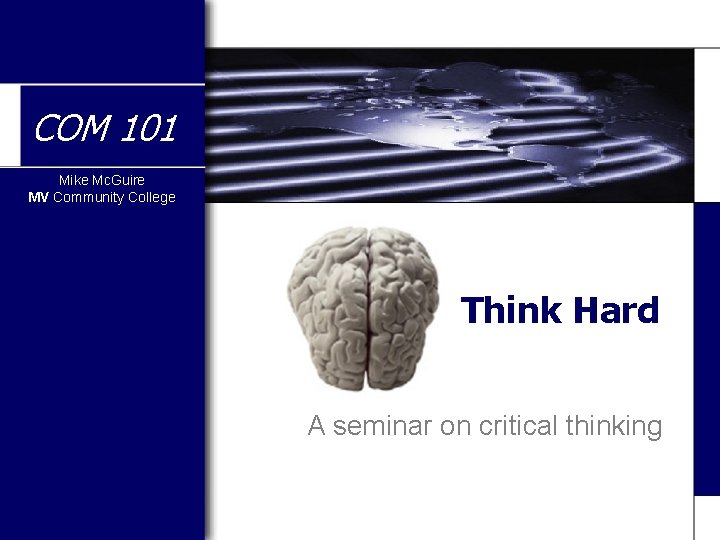 COM 101

Mike McGuire
MV Community College

Think Hard

A seminar on critical thinking